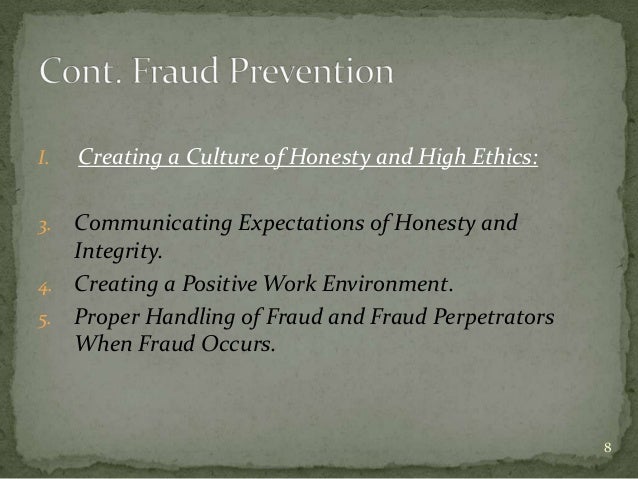 Cont. Fraud Prevention

I. Creating a Culture of Honesty and High Ethics:

3. Communicating Expectations of Honesty and Integrity.
4. Creating a Positive Work Environment.
5. Proper Handling of Fraud and Fraud Perpetrators When Fraud Occurs.

8